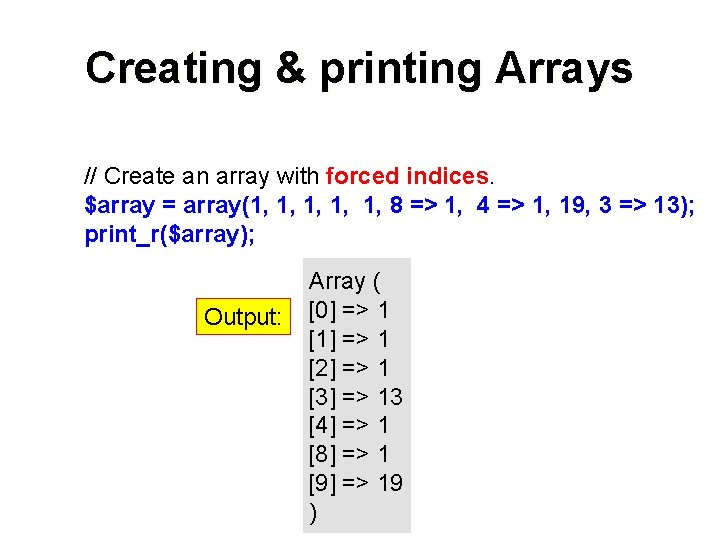 Creating & printing Arrays

// Create an array with forced indices.
$array = array(1, 1, 1, 1,  1, 8 => 1,  4 => 1, 19, 3 => 13);
print_r($array);

Output:

Array (
[0] => 1
[1] => 1
[2] => 1
[3] => 13
[4] => 1
[8] => 1
[9] => 19
)